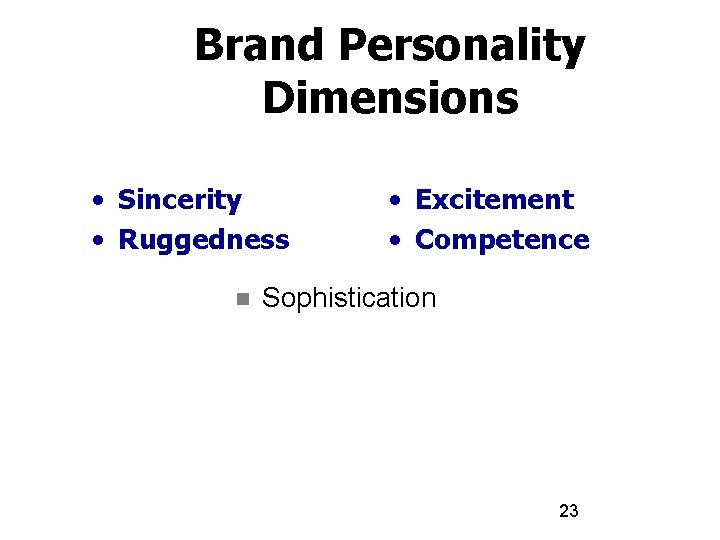 Brand Personality Dimensions

• Sincerity
• Ruggedness

• Excitement
• Competence

■ Sophistication

23